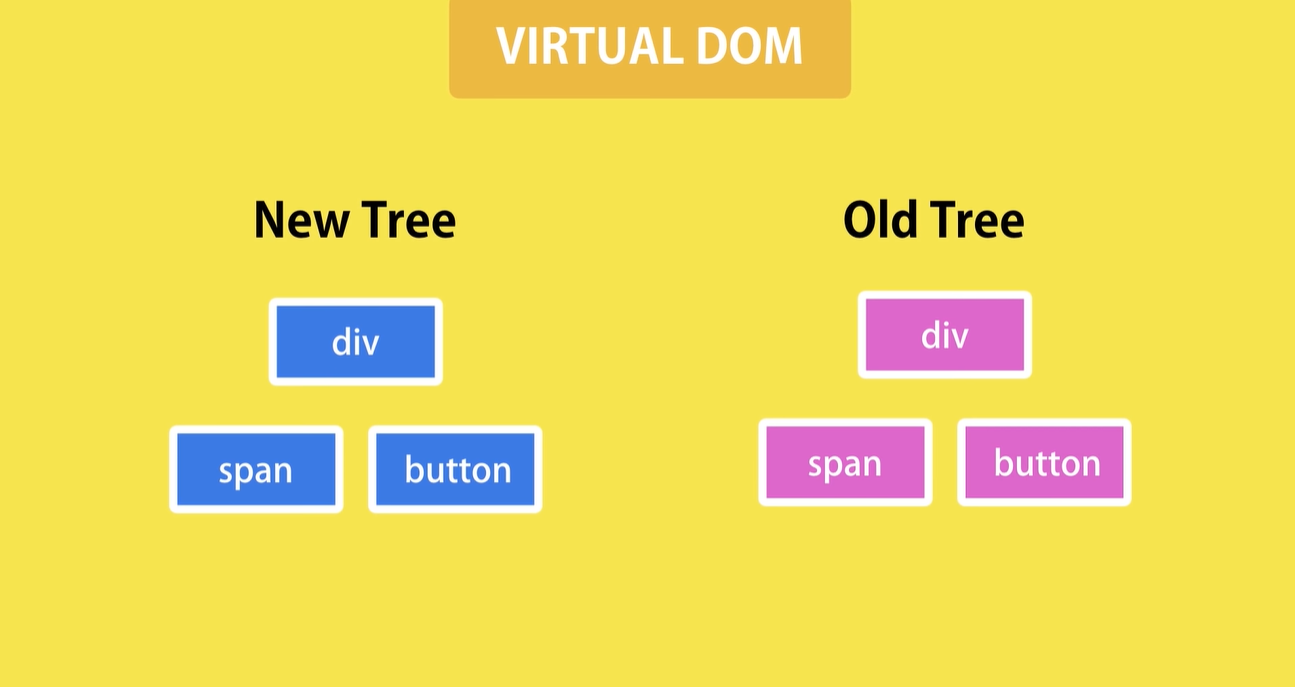 VIRTUAL DOM

New Tree

div

span

button

Old Tree

div

span

button